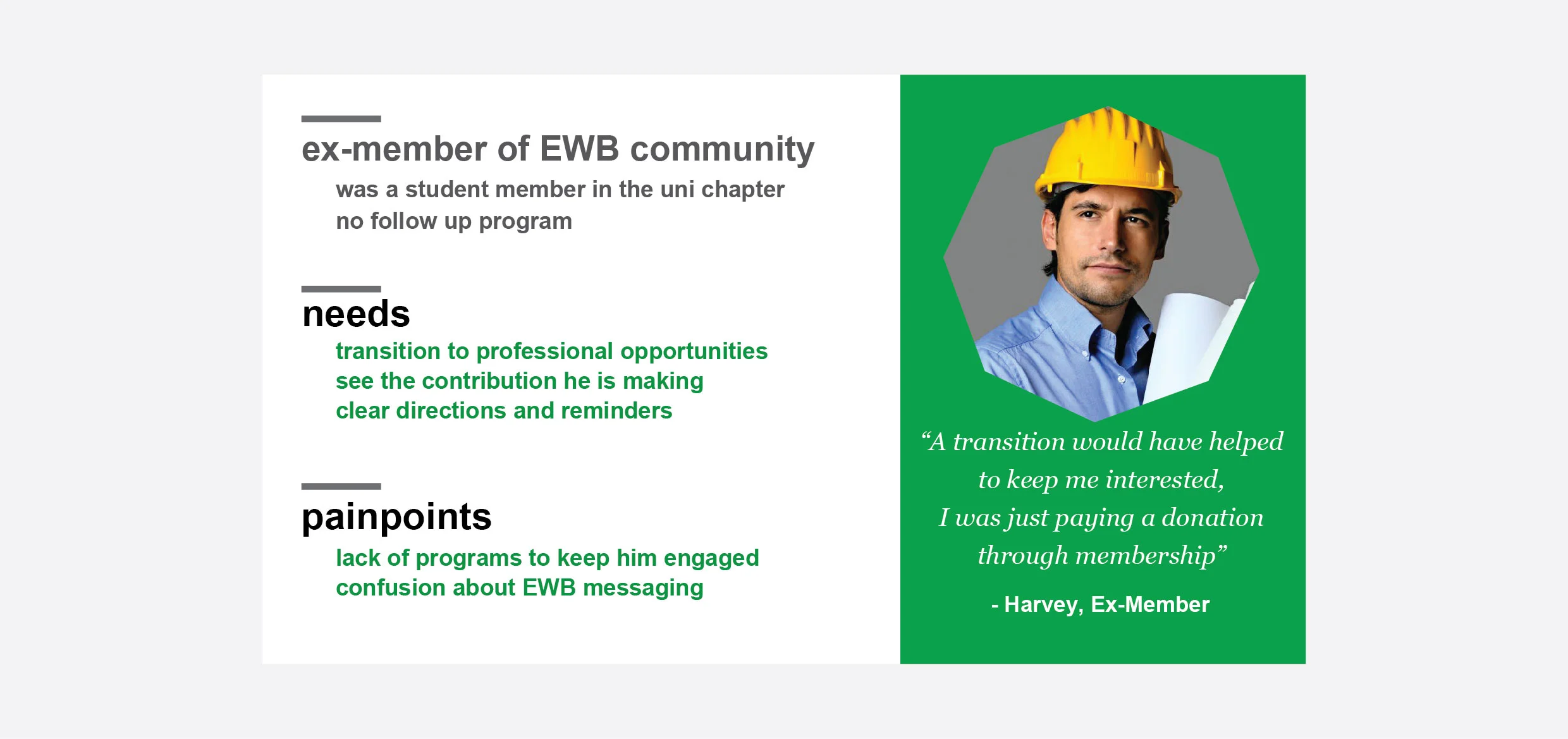 ex-member of EWB community

was a student member in the uni chapter
no follow up program

needs

transition to professional opportunities
see the contribution he is making
clear directions and reminders

painpoints

lack of programs to keep him engaged
confusion about EWB messaging

“A transition would have helped to keep me interested, I was just paying a donation through membership”

- Harvey, Ex-Member